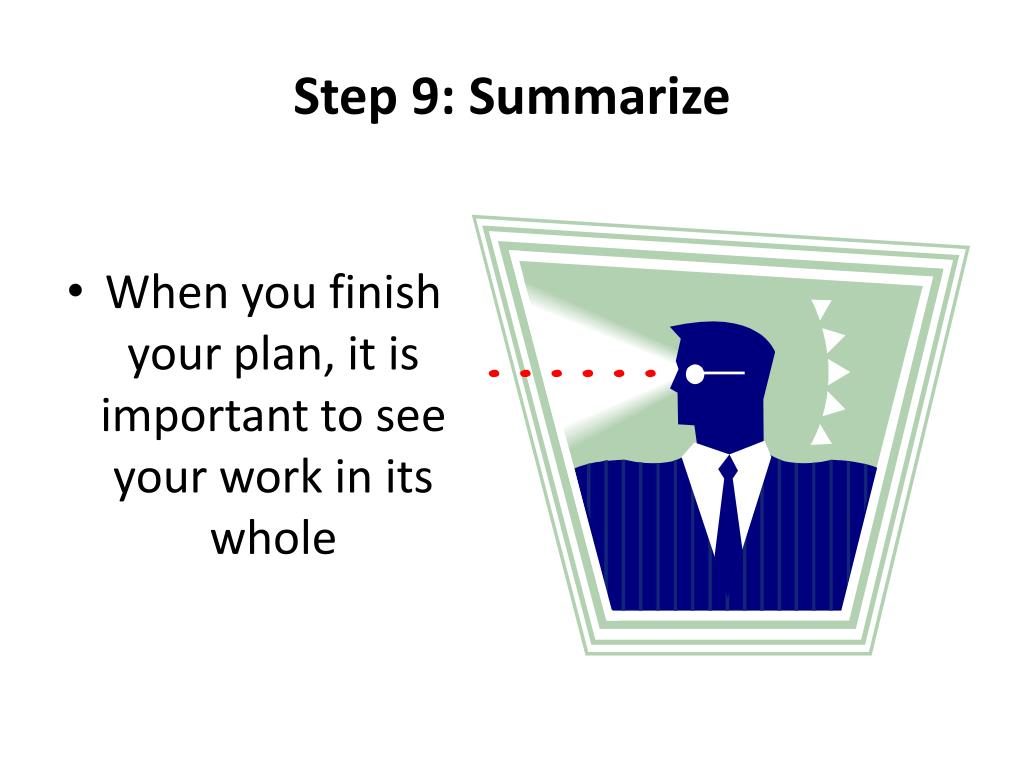 Step 9: Summarize

• When you finish your plan, it is important to see your work in its whole